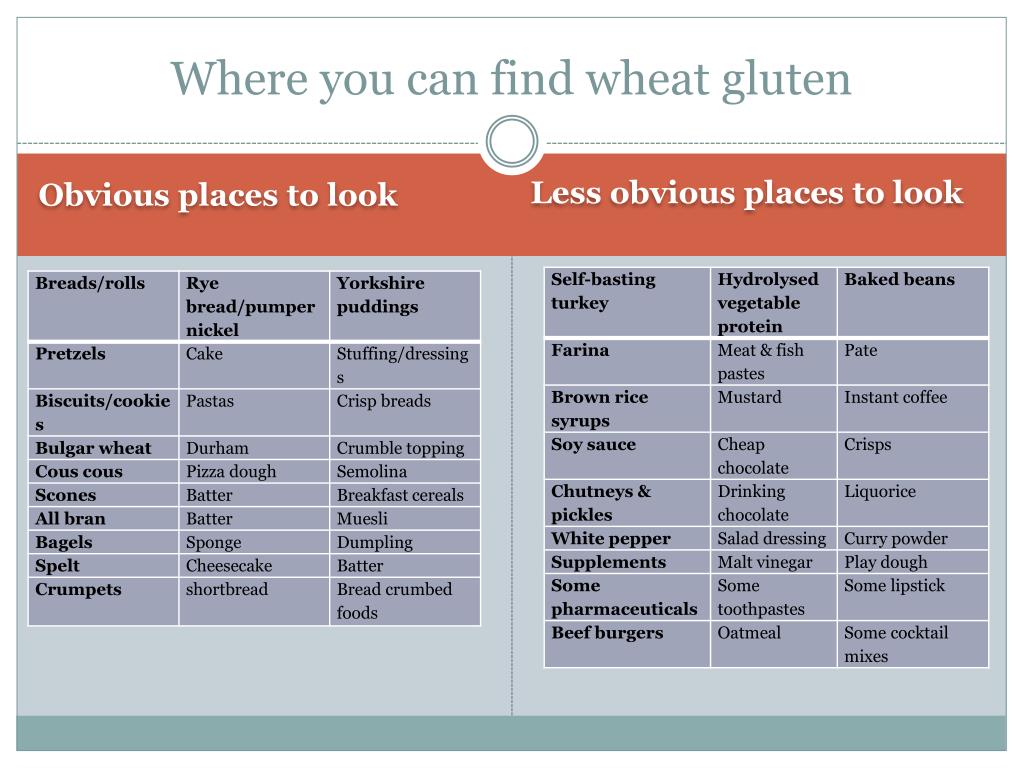 Where you can find wheat gluten

Obvious places to look

| Breads/rolls | Rye bread/pumpernickel | Yorkshire puddings |
|---|---|---|
| Pretzels | Cake | Stuffing/dressings |
| Biscuits/cookies | Pastas | Crisp breads |
| Bulgar wheat | Durham | Crumble topping |
| Cous cous | Pizza dough | Semolina |
| Scones | Batter | Breakfast cereals |
| All bran | Batter | Muesli |
| Bagels | Sponge | Dumpling |
| Spelt | Cheesecake | Batter |
| Crumpets | shortbread | Bread crumbed foods |

Less obvious places to look

| Self-basting turkey | Hydrolysed vegetable protein | Baked beans |
|---|---|---|
| Farina | Meat & fish pastes | Pate |
| Brown rice syrups | Mustard | Instant coffee |
| Soy sauce | Cheap chocolate | Crisps |
| Chutneys & pickles | Drinking chocolate | Liquorice |
| White pepper | Salad dressing | Curry powder |
| Supplements | Malt vinegar | Play dough |
| Some pharmaceuticals | Some toothpastes | Some lipstick |
| Beef burgers | Oatmeal | Some cocktail mixes |